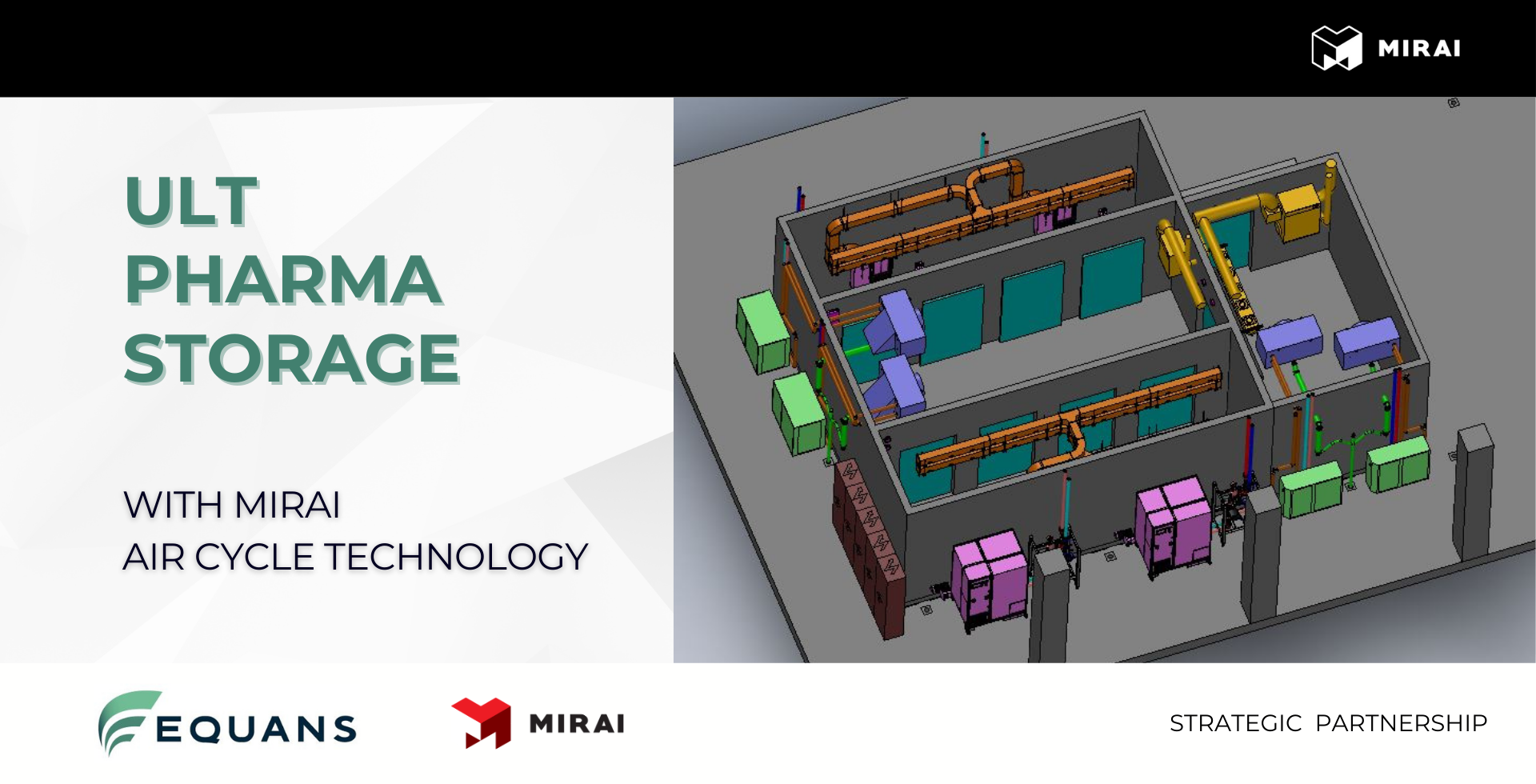 MIRAI

ULT
PHARMA
STORAGE

WITH MIRAI
AIR CYCLE TECHNOLOGY

EQUANS

MIRAI

STRATEGIC PARTNERSHIP